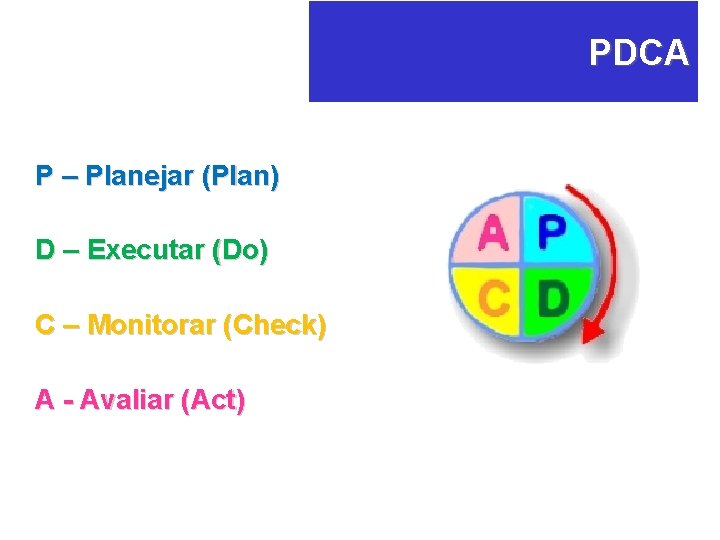 PDCA

P – Planejar (Plan)

D – Executar (Do)

C – Monitorar (Check)

A - Avaliar (Act)

A P
C D